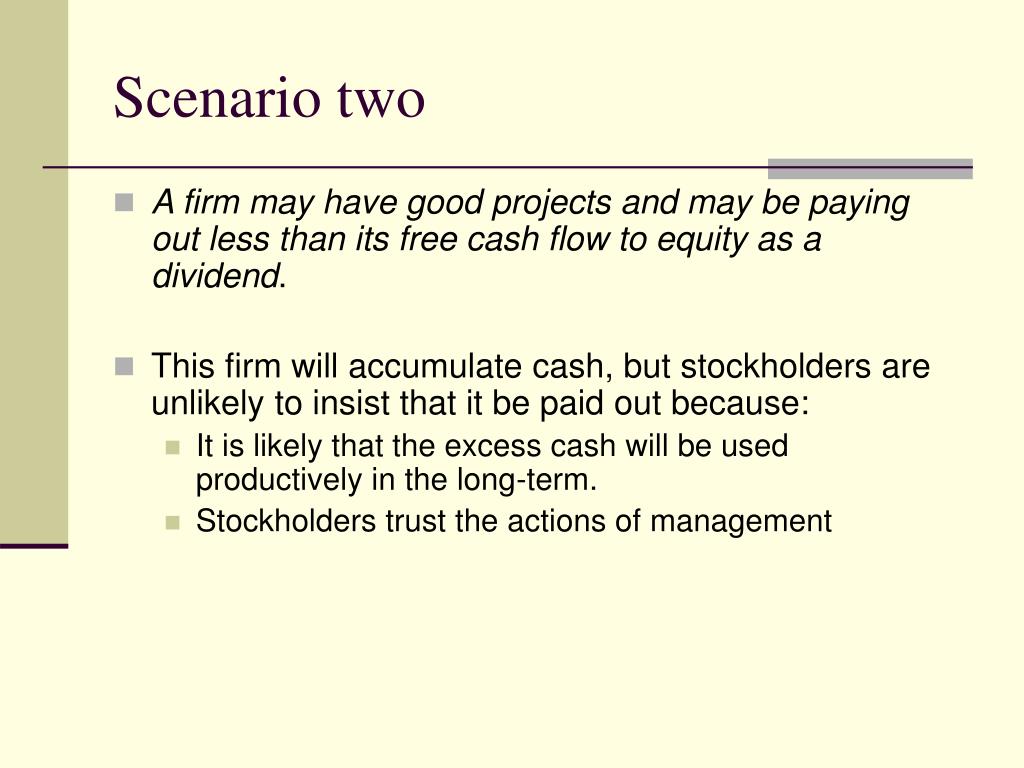 Scenario two

A firm may have good projects and may be paying out less than its free cash flow to equity as a dividend.

This firm will accumulate cash, but stockholders are unlikely to insist that it be paid out because:

It is likely that the excess cash will be used productively in the long-term.

Stockholders trust the actions of management